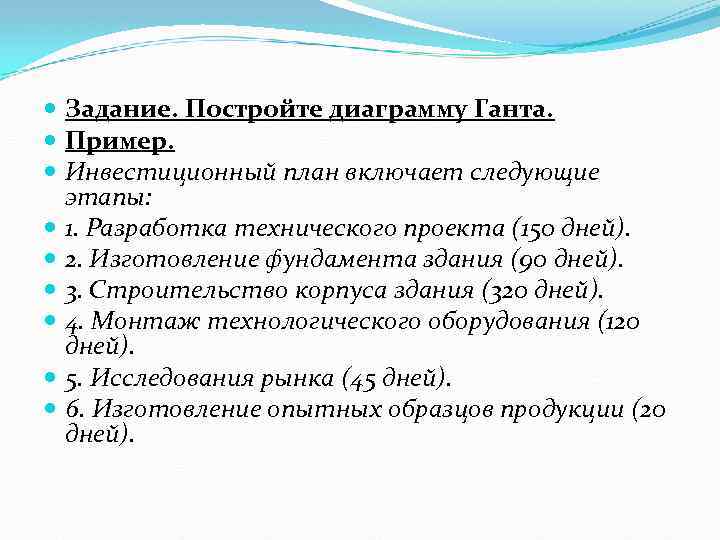 Задание. Постройте диаграмму Ганта.

Пример.

Инвестиционный план включает следующие этапы:

1. Разработка технического проекта (150 дней).

2. Изготовление фундамента здания (90 дней).

3. Строительство корпуса здания (320 дней).

4. Монтаж технологического оборудования (120 дней).

5. Исследования рынка (45 дней).

6. Изготовление опытных образцов продукции (20 дней).